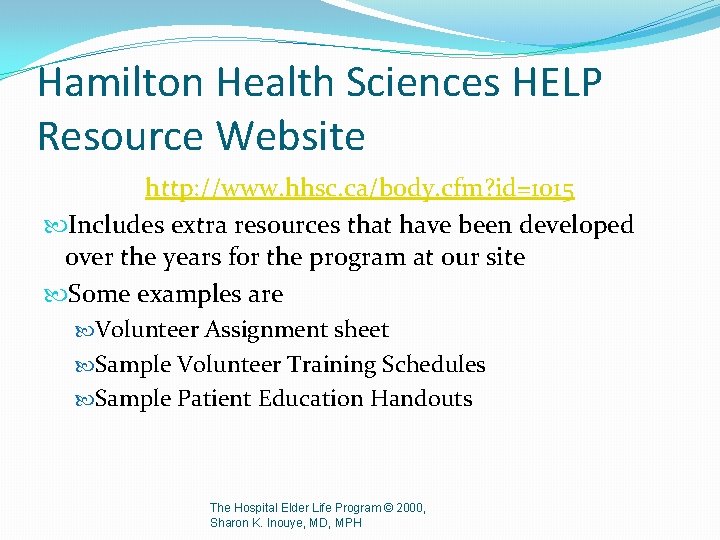 Hamilton Health Sciences HELP Resource Website

http://www.hhsc.ca/body.cfm?id=1015

Includes extra resources that have been developed over the years for the program at our site

Some examples are

Volunteer Assignment sheet

Sample Volunteer Training Schedules

Sample Patient Education Handouts

The Hospital Elder Life Program © 2000, Sharon K. Inouye, MD, MPH